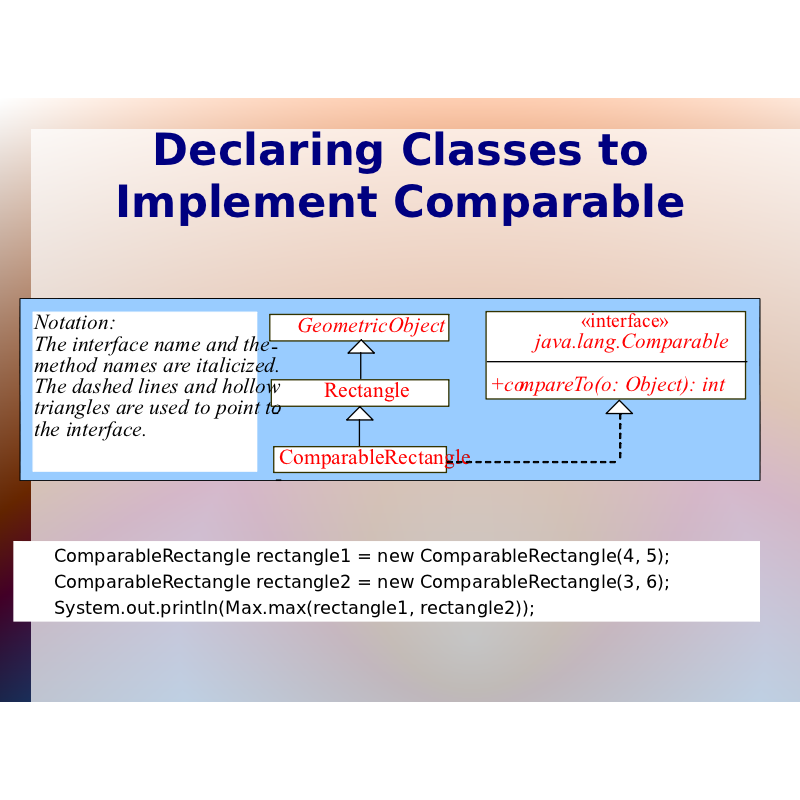 Declaring Classes to Implement Comparable

Notation:
The interface name and the method names are italicized. The dashed lines and hollow triangles are used to point to the interface.

GeometricObject

Rectangle

ComparableRectangle

«interface»
java.lang.Comparable

+compareTo(o: Object): int

ComparableRectangle rectangle1 = new ComparableRectangle(4, 5);
ComparableRectangle rectangle2 = new ComparableRectangle(3, 6);
System.out.println(Max.max(rectangle1, rectangle2));